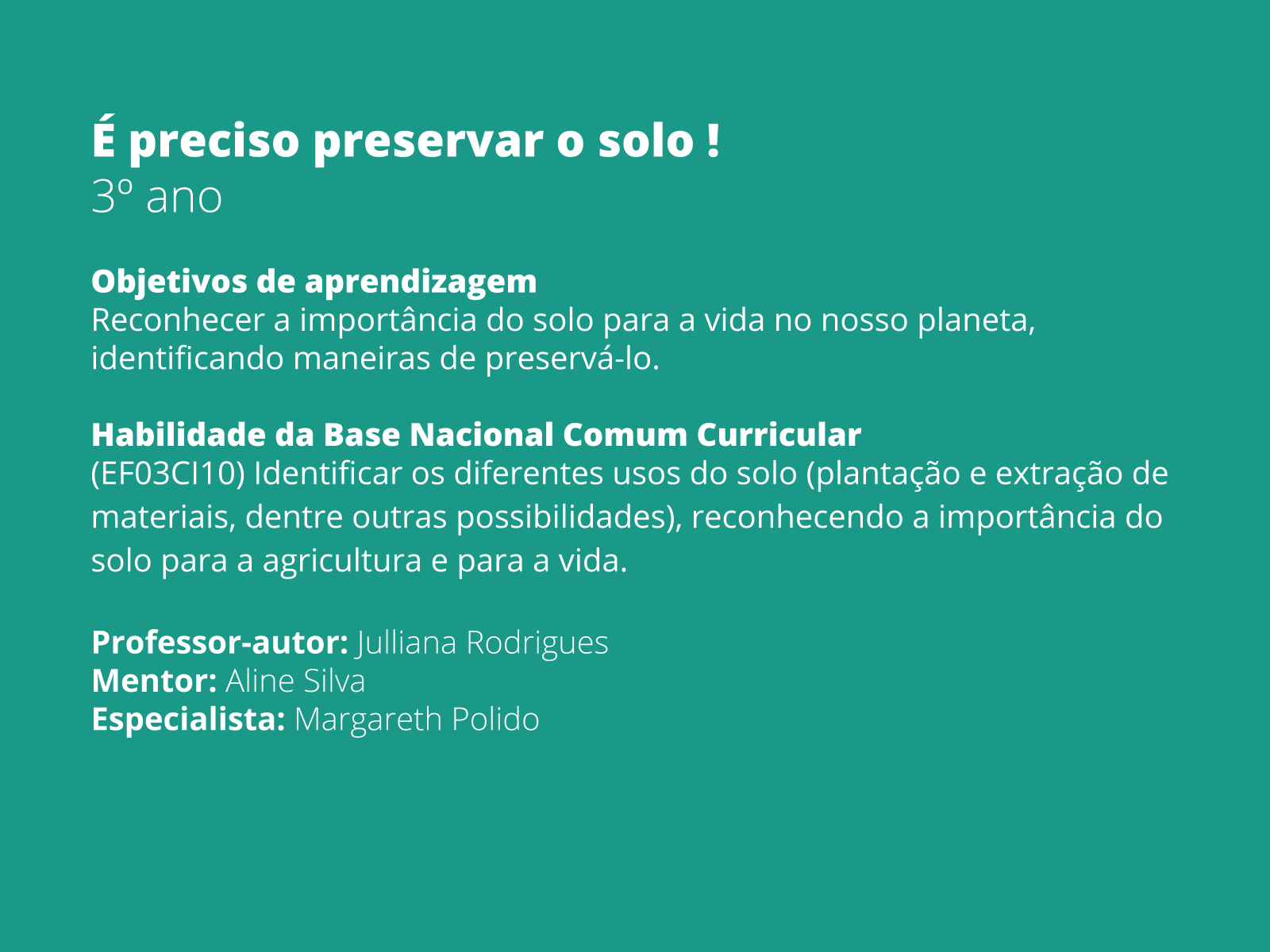 É preciso preservar o solo !
3º ano

Objetivos de aprendizagem
Reconhecer a importância do solo para a vida no nosso planeta, identificando maneiras de preservá-lo.

Habilidade da Base Nacional Comum Curricular
(EF03CI10) Identificar os diferentes usos do solo (plantação e extração de materiais, dentre outras possibilidades), reconhecendo a importância do solo para a agricultura e para a vida.

Professor-autor: Julliana Rodrigues
Mentor: Aline Silva
Especialista: Margareth Polido